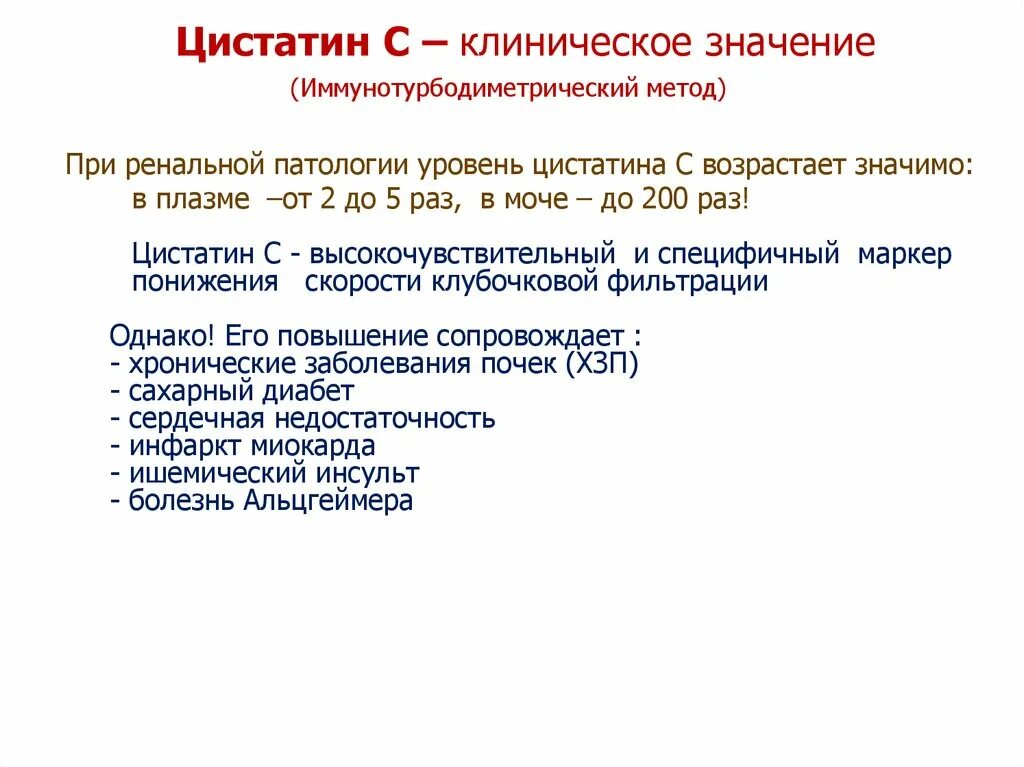 Цистатин С – клиническое значение
(Иммунотурбодиметрический метод)

При ренальной патологии уровень цистатина С возрастает значимо: в плазме –от 2 до 5 раз, в моче – до 200 раз!

Цистатин С - высокочувствительный и специфичный маркер понижения скорости клубочковой фильтрации

Однако! Его повышение сопровождает :
- хронические заболевания почек (ХЗП)
- сахарный диабет
- сердечная недостаточность
- инфаркт миокарда
- ишемический инсульт
- болезнь Альцгеймера